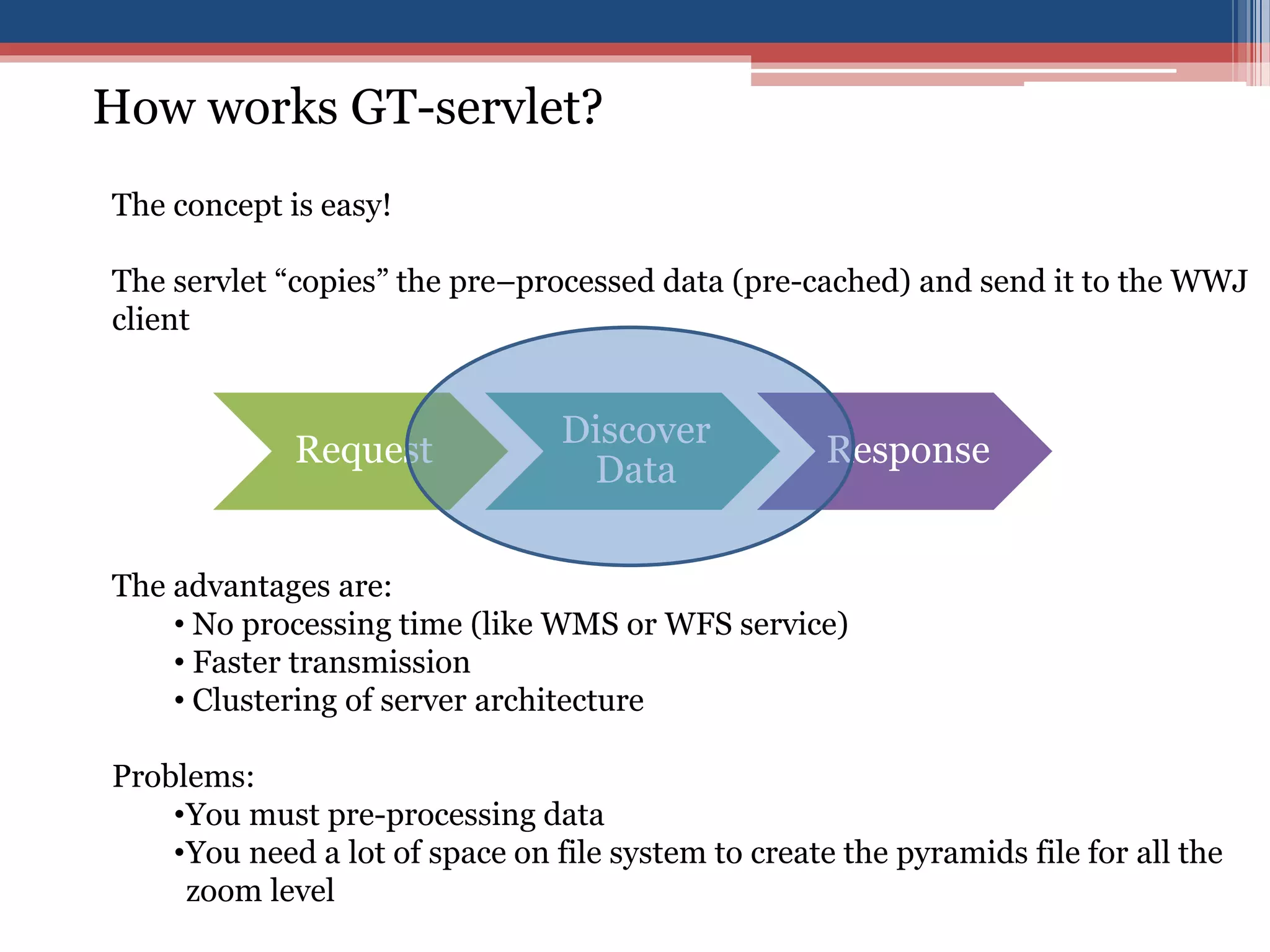 How works GT-servlet?

The concept is easy!

The servlet “copies” the pre–processed data (pre-cached) and send it to the WWJ client

Request

Discover Data

Response

The advantages are:
• No processing time (like WMS or WFS service)
• Faster transmission
• Clustering of server architecture

Problems:
•You must pre-processing data
•You need a lot of space on file system to create the pyramids file for all the zoom level